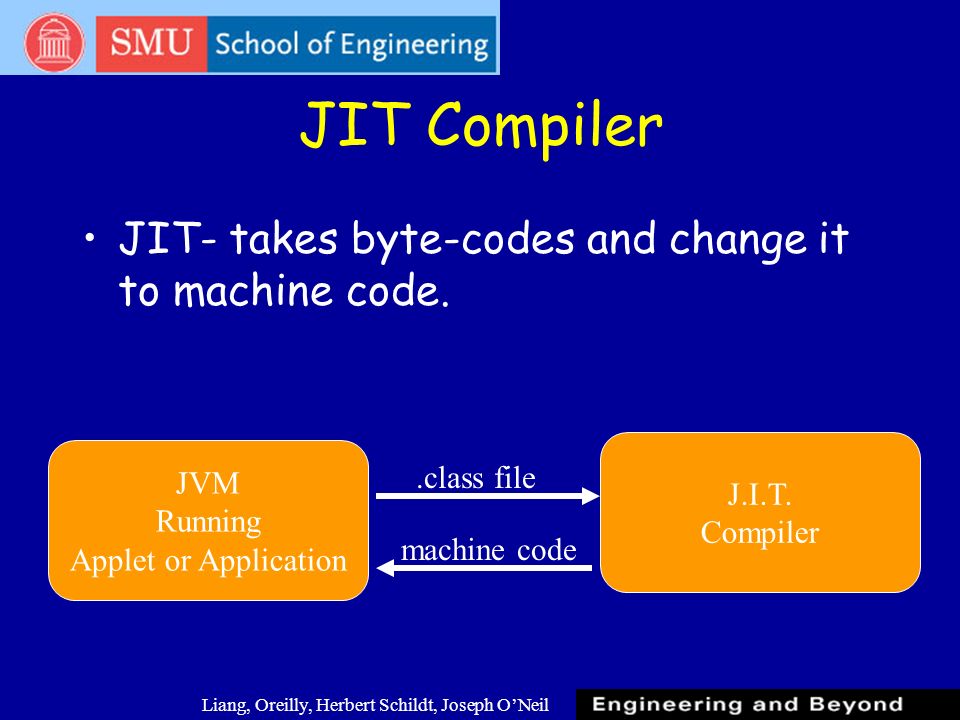 SMU School of Engineering

JIT Compiler

• JIT- takes byte-codes and change it to machine code.

JVM
Running
Applet or Application

.class file

machine code

J.I.T.
Compiler

Liang, Oreilly, Herbert Schildt, Joseph O'Neil

Engineering and Beyond